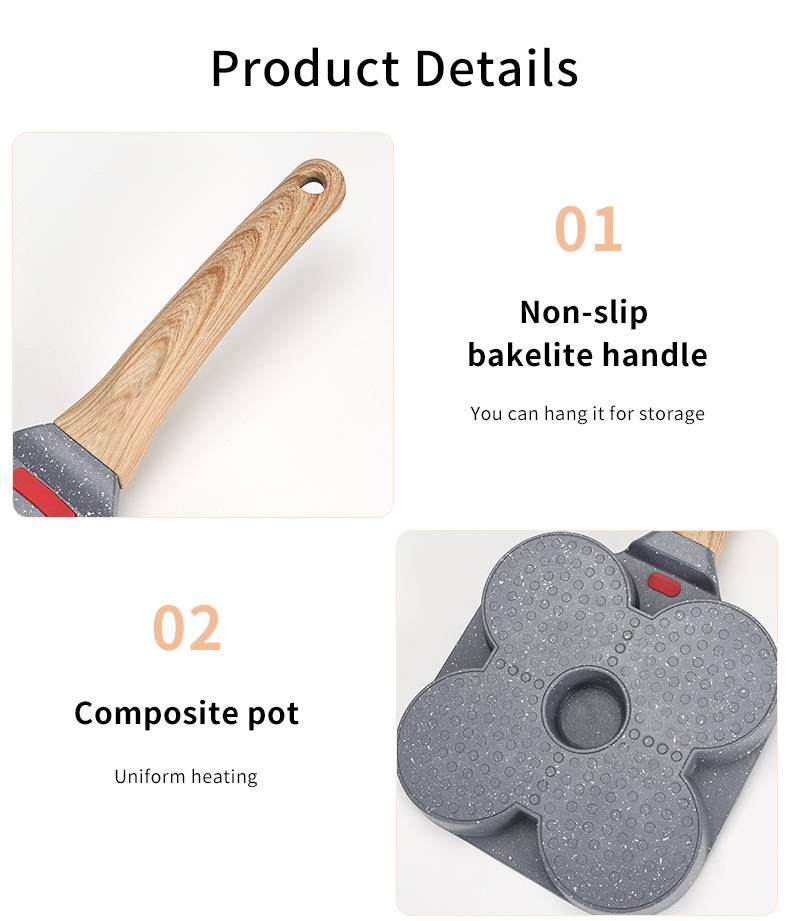 Product Details

01

Non-slip bakelite handle

You can hang it for storage

02

Composite pot

Uniform heating